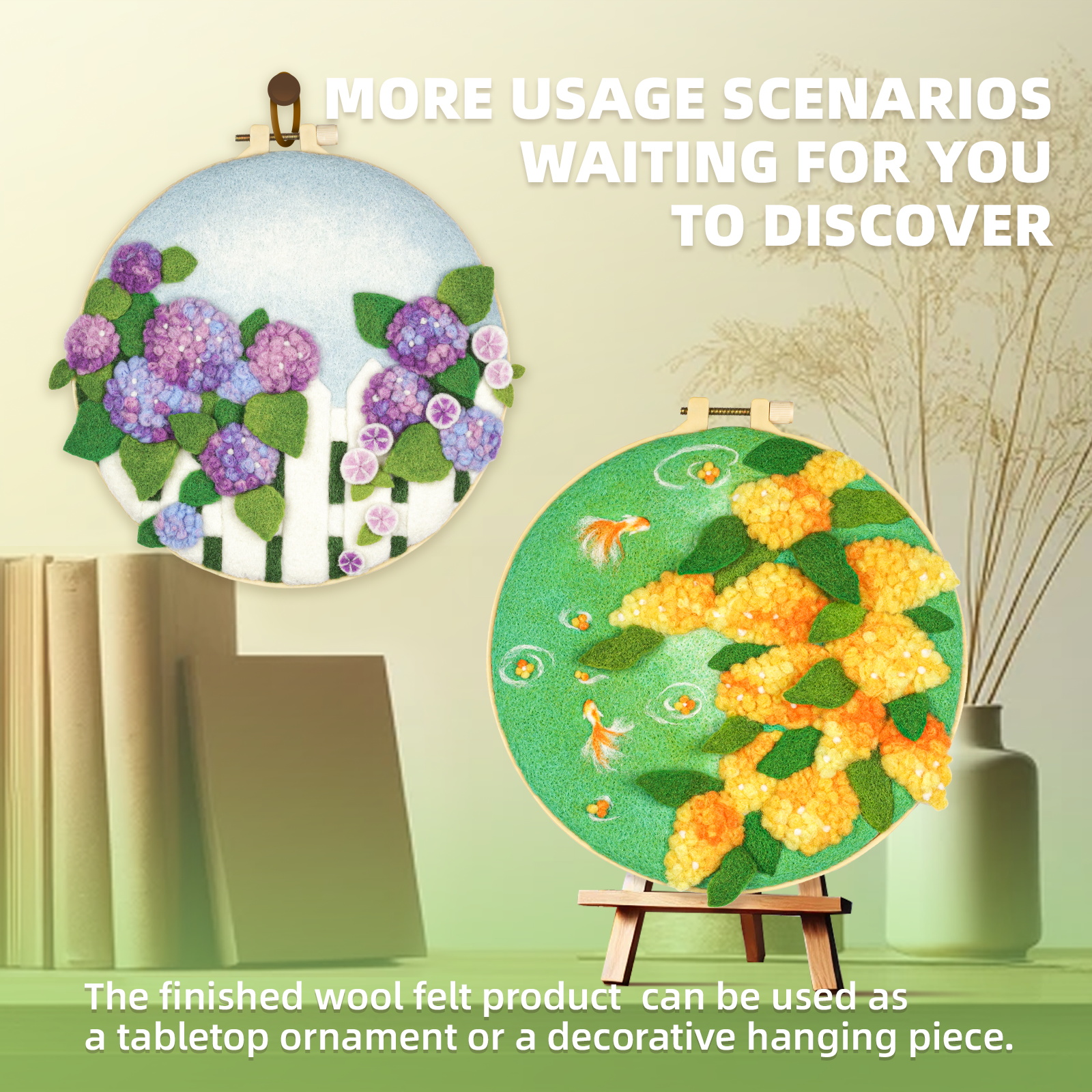 MORE USAGE SCENARIOS WAITING FOR YOU TO DISCOVER

The finished wool felt product  can be used as a tabletop ornament or a decorative hanging piece.